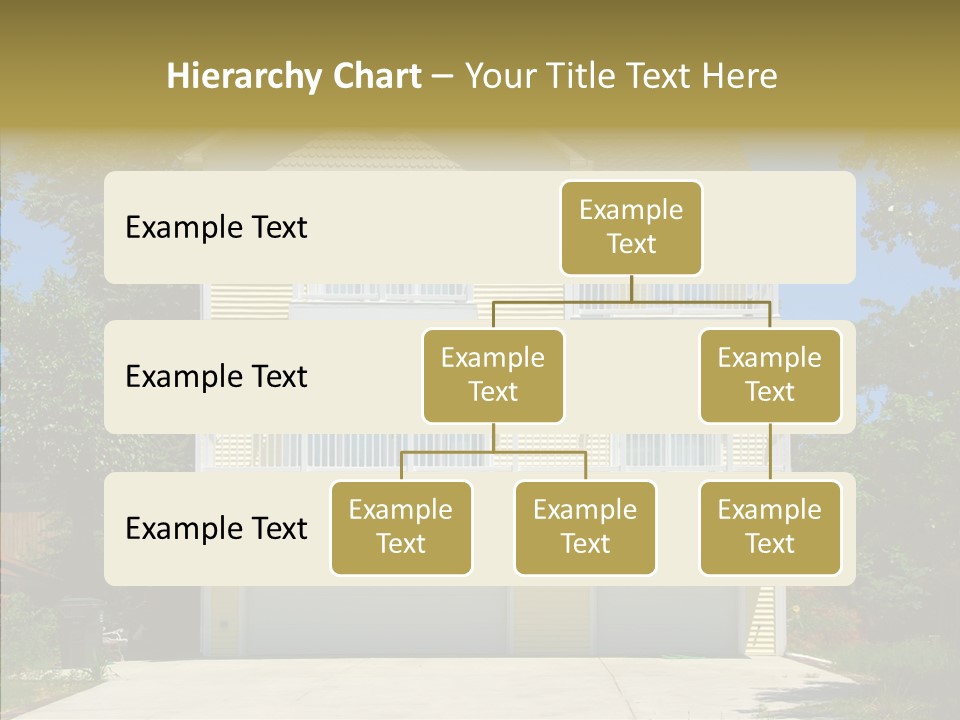 Hierarchy Chart – Your Title Text Here

Example Text

Example Text

Example Text

Example Text

Example Text

Example Text

Example Text

Example Text

Example Text